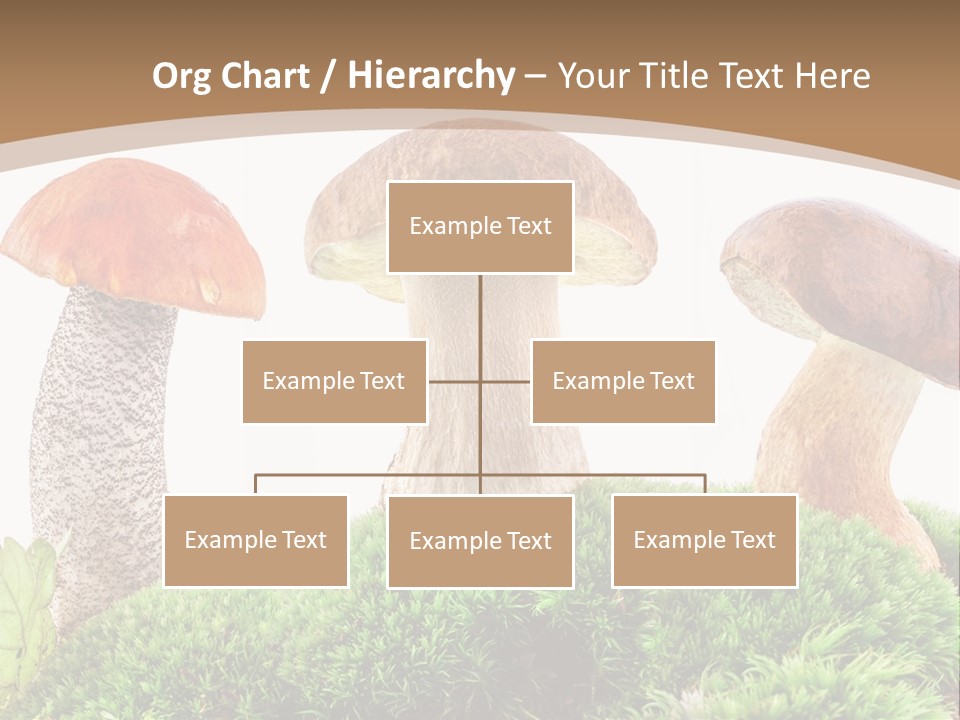 Org Chart / Hierarchy – Your Title Text Here

Example Text

Example Text

Example Text

Example Text

Example Text

Example Text